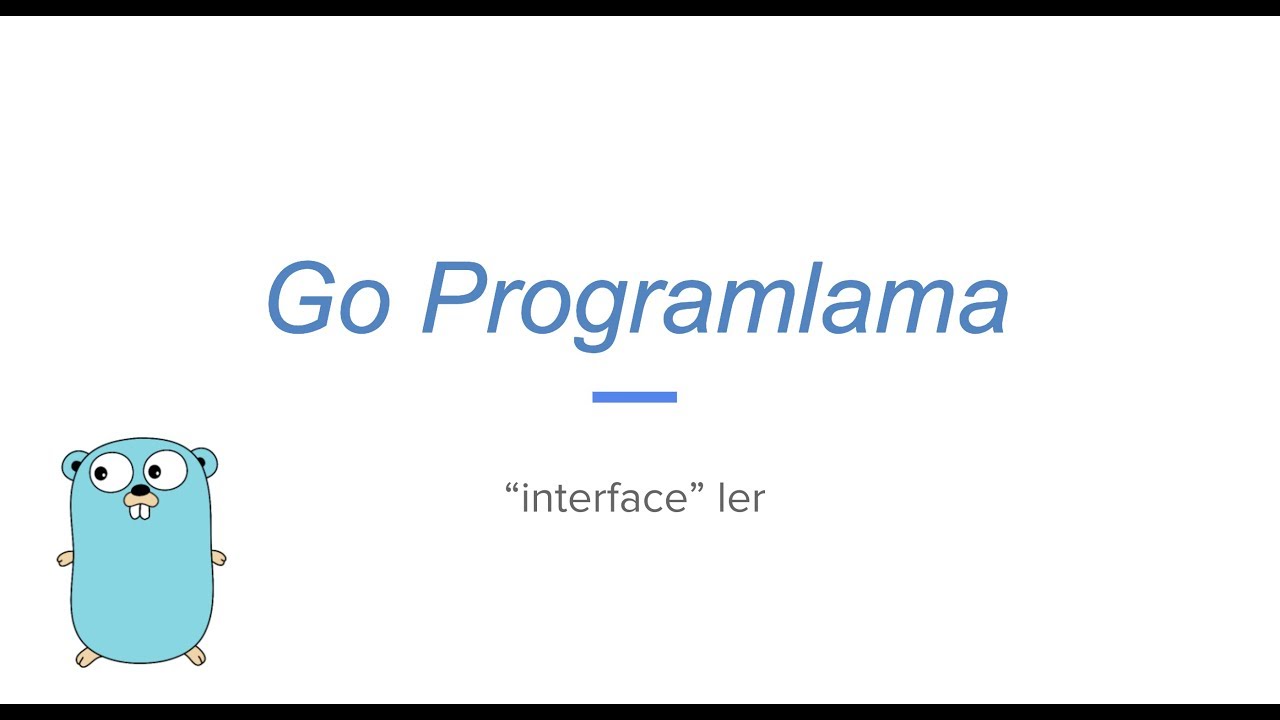 Go Programlama

“interface” ler